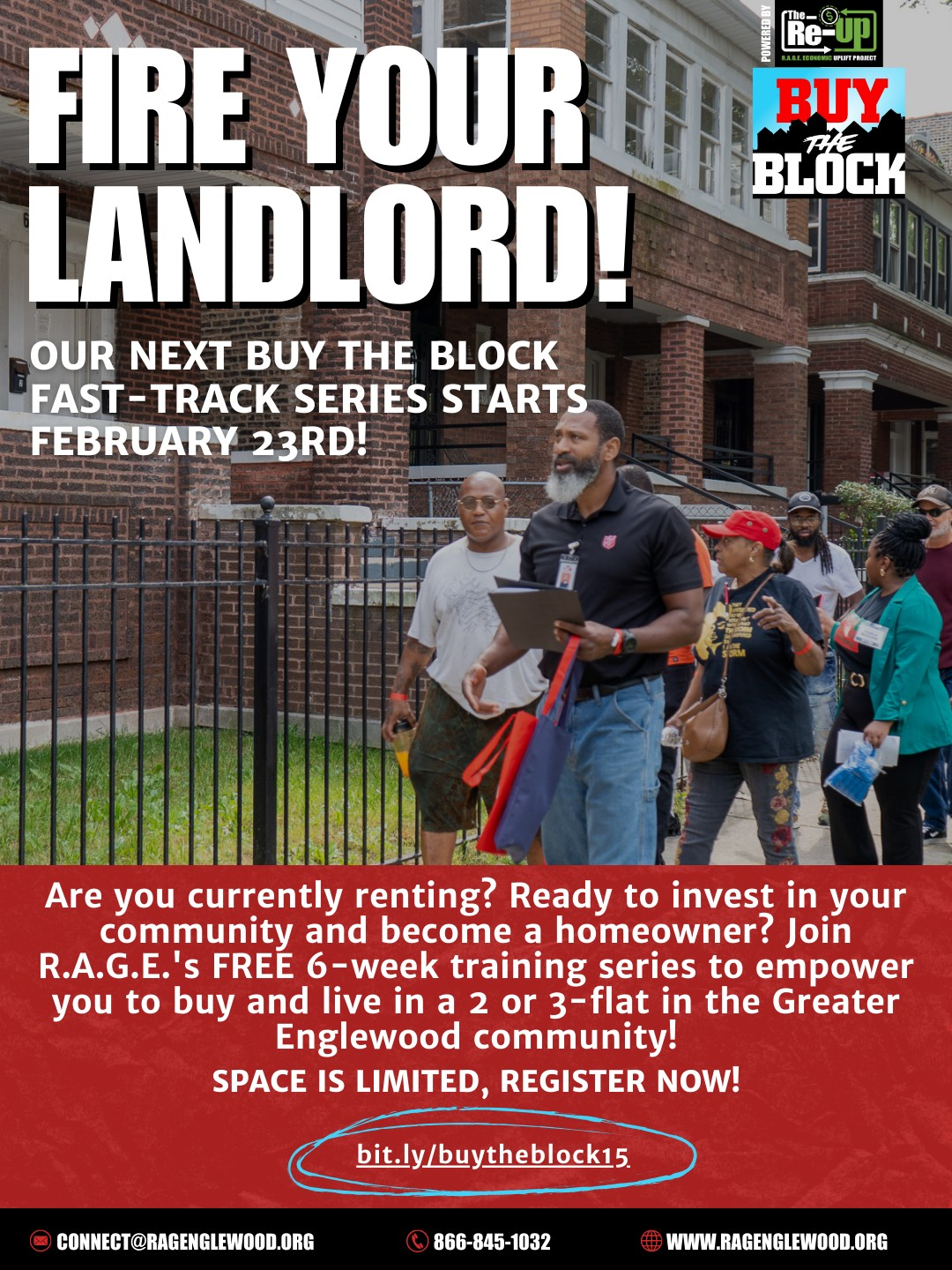 FIRE YOUR LANDLORD!

POWERED BY The Re-UP R.A.G.E. ECONOMIC UPLIFT PROJECT

BUY THE BLOCK

OUR NEXT BUY THE BLOCK FAST-TRACK SERIES STARTS FEBRUARY 23RD!

Are you currently renting? Ready to invest in your community and become a homeowner? Join R.A.G.E.'s FREE 6-week training series to empower you to buy and live in a 2 or 3-flat in the Greater Englewood community!

SPACE IS LIMITED, REGISTER NOW!

bit.ly/buytheblock15

CONNECT@RAGENGLEWOOD.ORG 866-845-1032 WWW.RAGENGLEWOOD.ORG